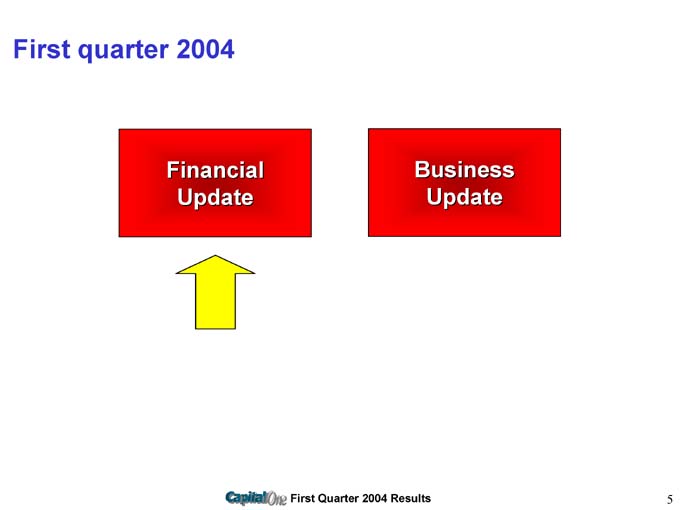 First quarter 2004

Financial Update

Business Update

CapitalOne First Quarter 2004 Results

5